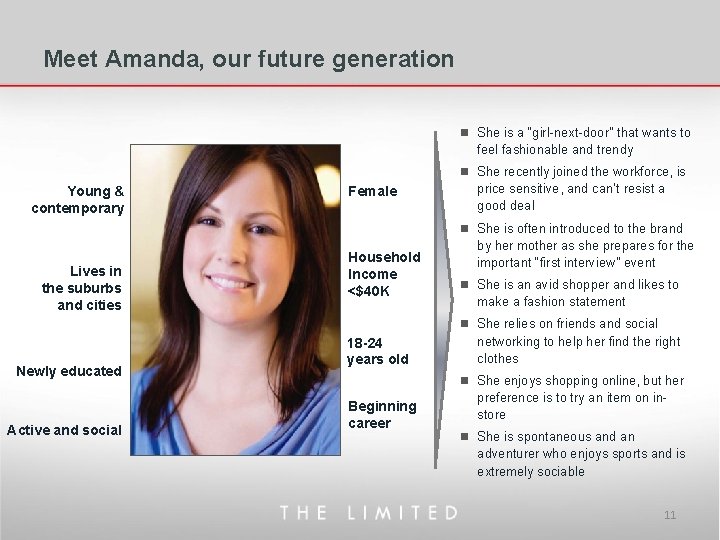 Meet Amanda, our future generation

Young & contemporary

Lives in the suburbs and cities

Newly educated

Active and social

Female

Household Income <$40K

18-24 years old

Beginning career

- She is a "girl-next-door" that wants to feel fashionable and trendy
- She recently joined the workforce, is price sensitive, and can't resist a good deal
- She is often introduced to the brand by her mother as she prepares for the important "first interview" event
- She is an avid shopper and likes to make a fashion statement
- She relies on friends and social networking to help her find the right clothes
- She enjoys shopping online, but her preference is to try an item on in-store
- She is spontaneous and an adventurer who enjoys sports and is extremely sociable

THE LIMITED

11